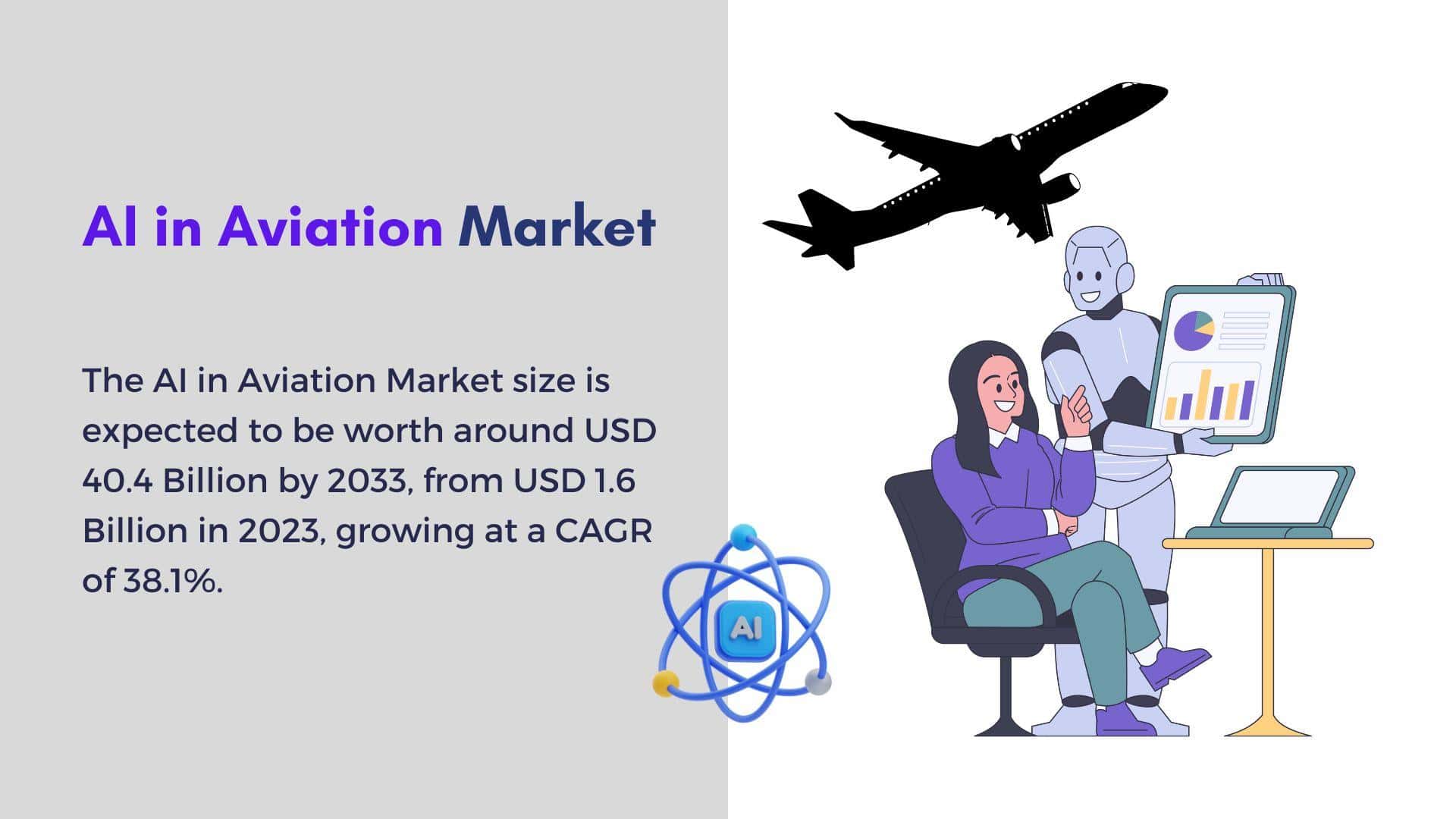 AI in Aviation Market

The AI in Aviation Market size is expected to be worth around USD 40.4 Billion by 2033, from USD 1.6 Billion in 2023, growing at a CAGR of 38.1%.

AI